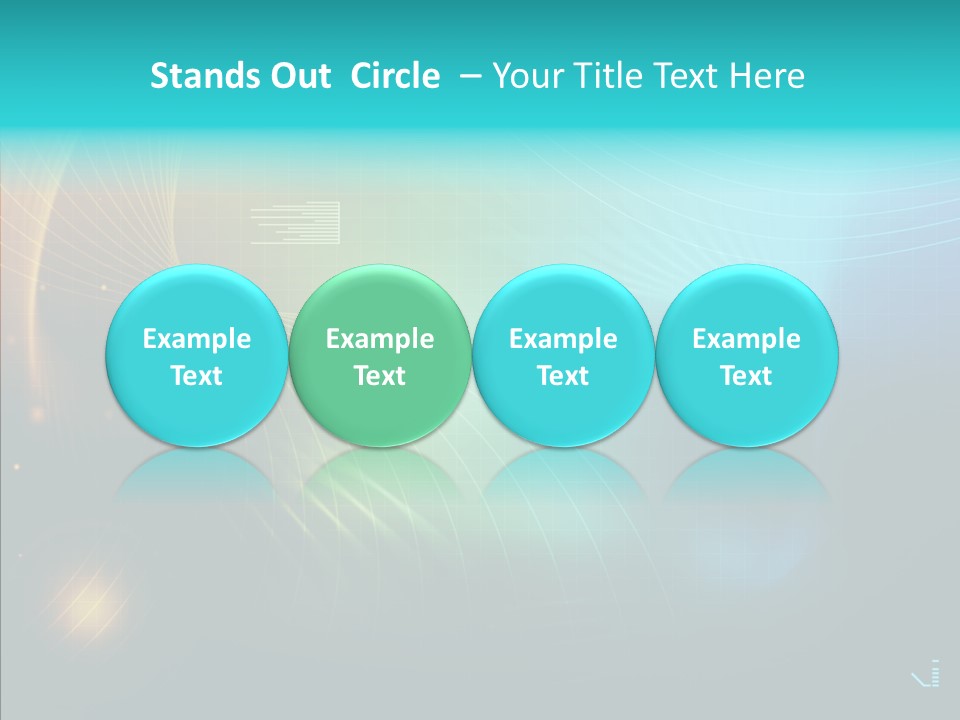 Stands Out Circle – Your Title Text Here

Example Text

Example Text

Example Text

Example Text